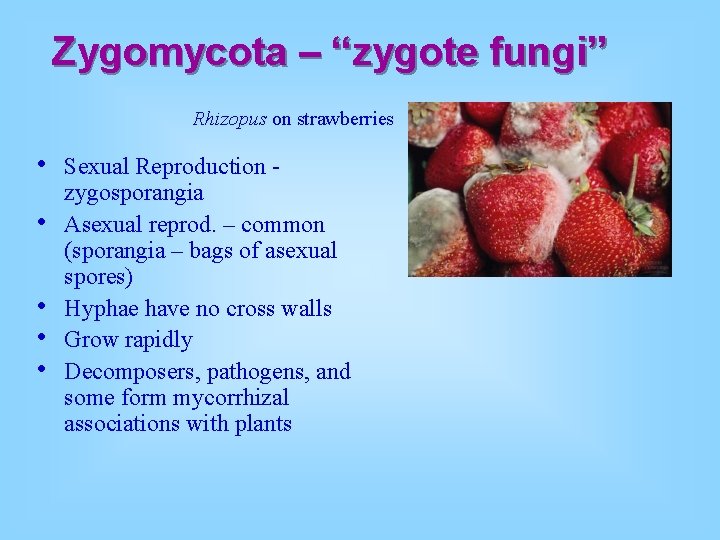 Zygomycota – “zygote fungi”

Rhizopus on strawberries

• Sexual Reproduction - zygosporangia
• Asexual reprod. – common (sporangia – bags of asexual spores)
• Hyphae have no cross walls
• Grow rapidly
• Decomposers, pathogens, and some form mycorrhizal associations with plants